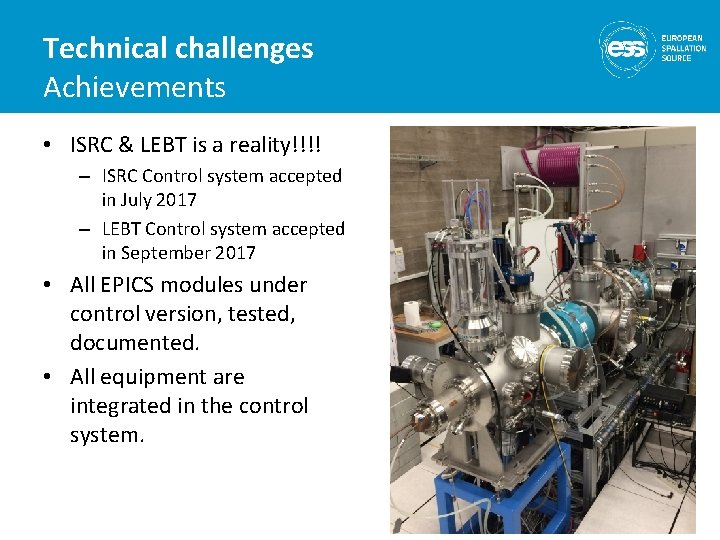 Technical challenges
Achievements

ess EUROPEAN SPALLATION SOURCE

• ISRC & LEBT is a reality!!!!
– ISRC Control system accepted in July 2017
– LEBT Control system accepted in September 2017
• All EPICS modules under control version, tested, documented.
• All equipment are integrated in the control system.